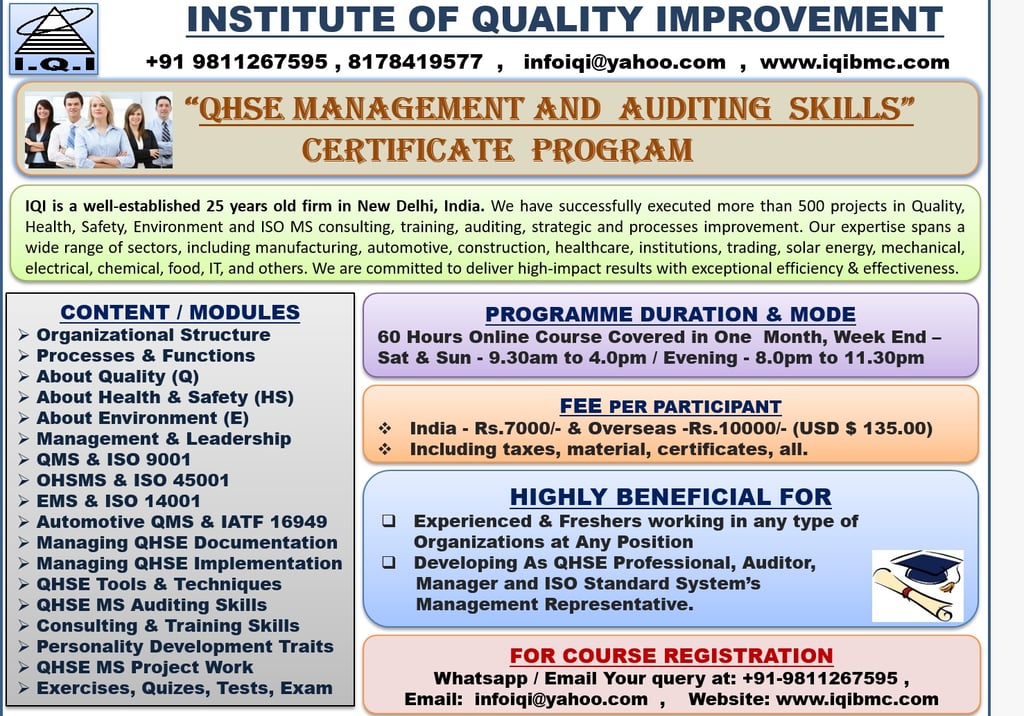 I.Q.I

INSTITUTE OF QUALITY IMPROVEMENT

+91 9811267595 , 8178419577 , infoiqi@yahoo.com , www.iqibmc.com

"QHSE MANAGEMENT AND AUDITING SKILLS" CERTIFICATE PROGRAM

IQI is a well-established 25 years old firm in New Delhi, India. We have successfully executed more than 500 projects in Quality, Health, Safety, Environment and ISO MS consulting, training, auditing, strategic and processes improvement. Our expertise spans a wide range of sectors, including manufacturing, automotive, construction, healthcare, institutions, trading, solar energy, mechanical, electrical, chemical, food, IT, and others. We are committed to deliver high-impact results with exceptional efficiency & effectiveness.

CONTENT / MODULES
➢ Organizational Structure
➢ Processes & Functions
➢ About Quality (Q)
➢ About Health & Safety (HS)
➢ About Environment (E)
➢ Management & Leadership
➢ QMS & ISO 9001
➢ OHSMS & ISO 45001
➢ EMS & ISO 14001
➢ Automotive QMS & IATF 16949
➢ Managing QHSE Documentation
➢ Managing QHSE Implementation
➢ QHSE Tools & Techniques
➢ QHSE MS Auditing Skills
➢ Consulting & Training Skills
➢ Personality Development Traits
➢ QHSE MS Project Work
➢ Exercises, Quizes, Tests, Exam

PROGRAMME DURATION & MODE
60 Hours Online Course Covered in One Month, Week End – Sat & Sun - 9.30am to 4.0pm / Evening - 8.0pm to 11.30pm

FEE PER PARTICIPANT
❖ India - Rs.7000/- & Overseas -Rs.10000/- (USD $ 135.00)
❖ Including taxes, material, certificates, all.

HIGHLY BENEFICIAL FOR
❑ Experienced & Freshers working in any type of Organizations at Any Position
❑ Developing As QHSE Professional, Auditor, Manager and ISO Standard System's Management Representative.

FOR COURSE REGISTRATION
Whatsapp / Email Your query at: +91-9811267595 ,
Email: infoiqi@yahoo.com , Website: www.iqibmc.com